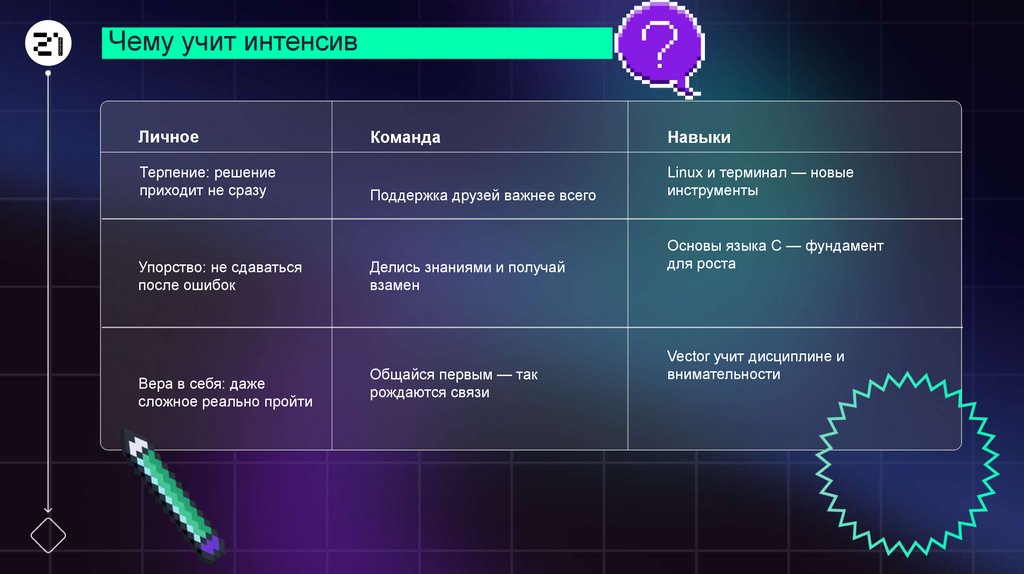 21

Чему учит интенсив

?

| Личное | Команда | Навыки |
|---|---|---|
| Терпение: решение приходит не сразу | Поддержка друзей важнее всего | Linux и терминал — новые инструменты |
| Упорство: не сдаваться после ошибок | Делись знаниями и получай взамен | Основы языка C — фундамент для роста |
| Вера в себя: даже сложное реально пройти | Общайся первым — так рождаются связи | Vector учит дисциплине и внимательности |